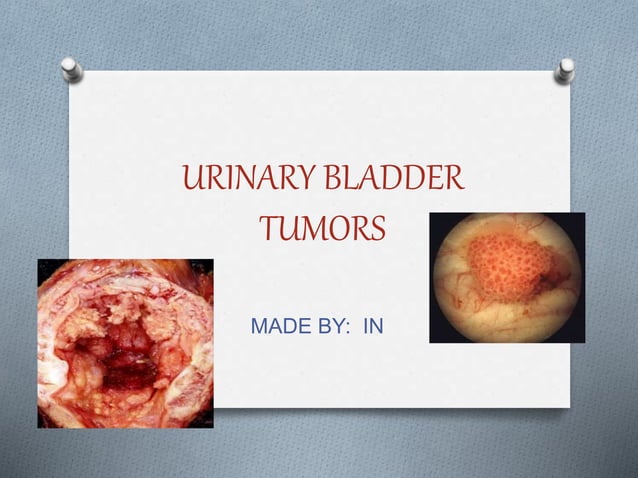 URINARY BLADDER TUMORS

MADE BY: IN